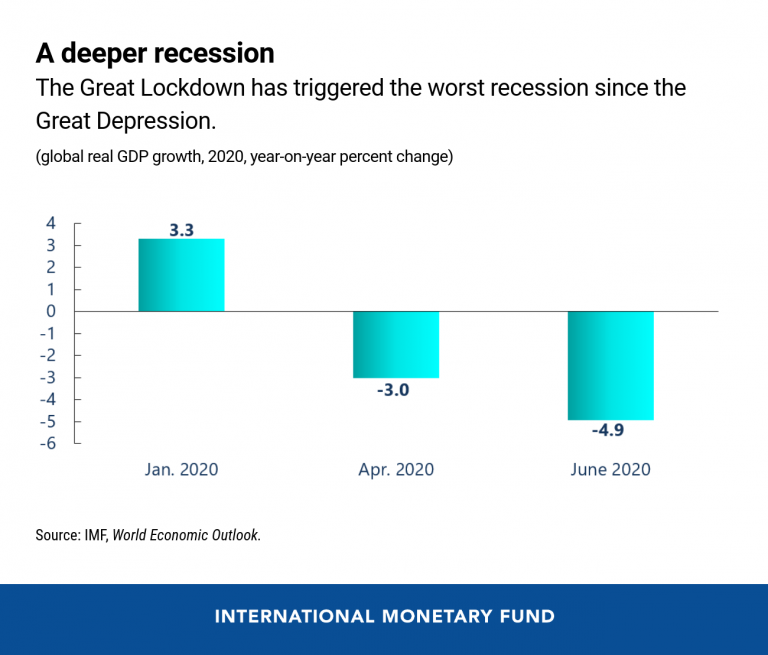 A deeper recession
The Great Lockdown has triggered the worst recession since the Great Depression.

(global real GDP growth, 2020, year-on-year percent change)

4
3
2
1
0
-1
-2
-3
-4
-5
-6

3.3
-3.0
-4.9

Jan. 2020
Apr. 2020
June 2020

Source: IMF, World Economic Outlook.

INTERNATIONAL MONETARY FUND